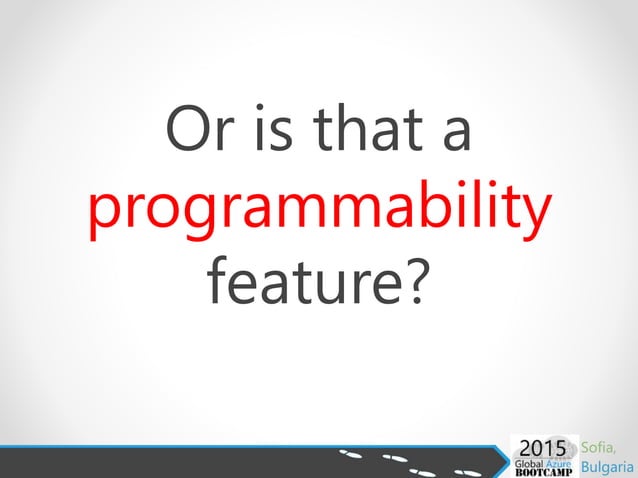 Or is that a programmability feature?

2015 Global Azure BOOTCAMP

Sofia, Bulgaria